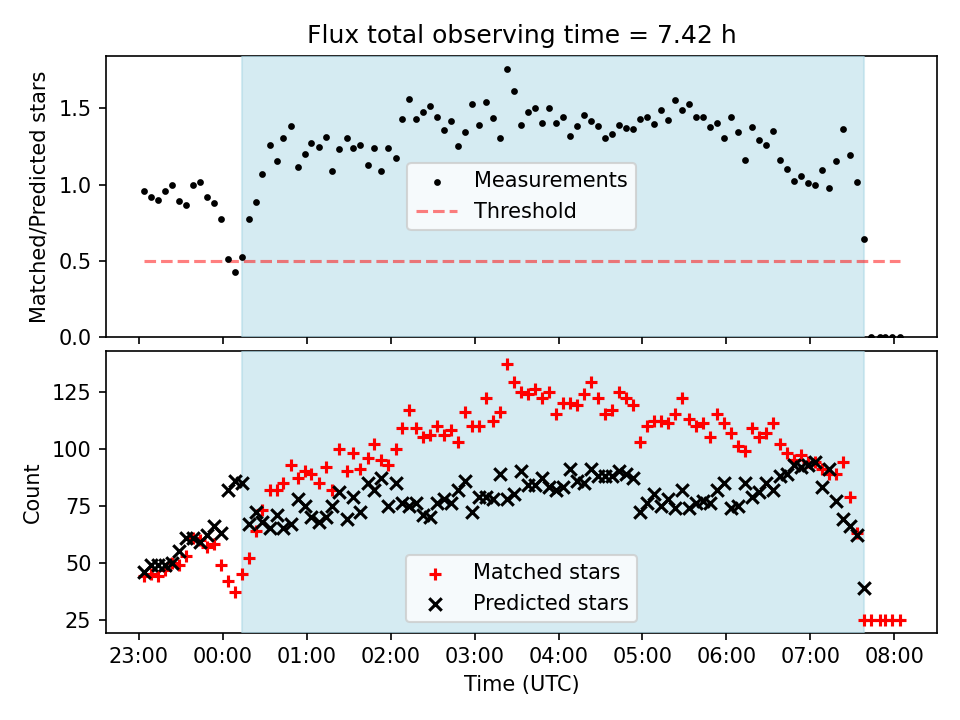 Flux total observing time = 7.42 h

Matched/Predicted stars

1.5
1.0
0.5
0.0

Measurements
Threshold

Count

125
100
75
50
25

Matched stars
Predicted stars

23:00 00:00 01:00 02:00 03:00 04:00 05:00 06:00 07:00 08:00

Time (UTC)